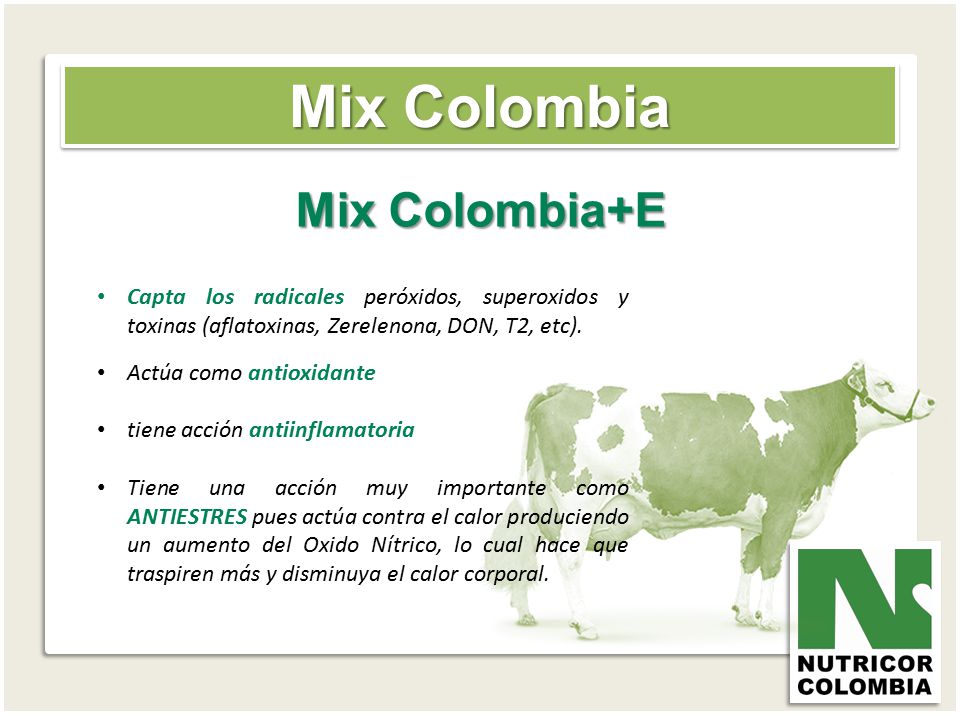 Mix Colombia

Mix Colombia+E

• Capta los radicales peróxidos, superoxidos y toxinas (aflatoxinas, Zerelenona, DON, T2, etc).

• Actúa como antioxidante

• tiene acción antiinflamatoria

• Tiene una acción muy importante como ANTIESTRES pues actúa contra el calor produciendo un aumento del Oxido Nítrico, lo cual hace que traspiren más y disminuya el calor corporal.

NUTRICOR COLOMBIA